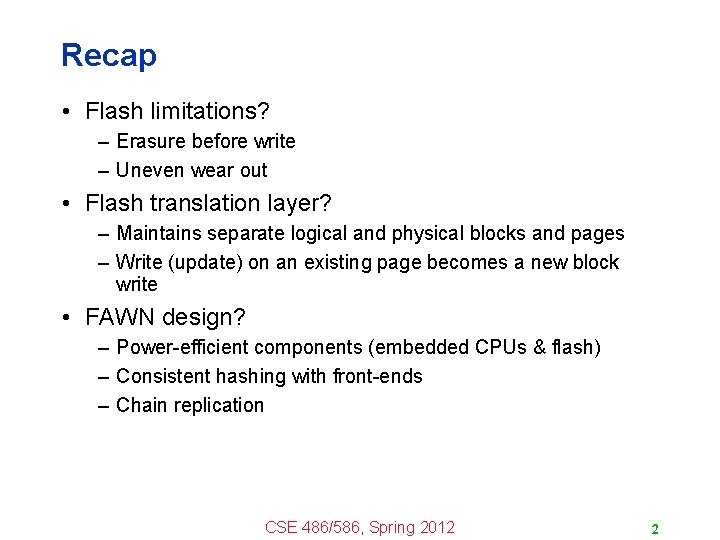 Recap

• Flash limitations?
– Erasure before write
– Uneven wear out

• Flash translation layer?
– Maintains separate logical and physical blocks and pages
– Write (update) on an existing page becomes a new block write

• FAWN design?
– Power-efficient components (embedded CPUs & flash)
– Consistent hashing with front-ends
– Chain replication

CSE 486/586, Spring 2012

2